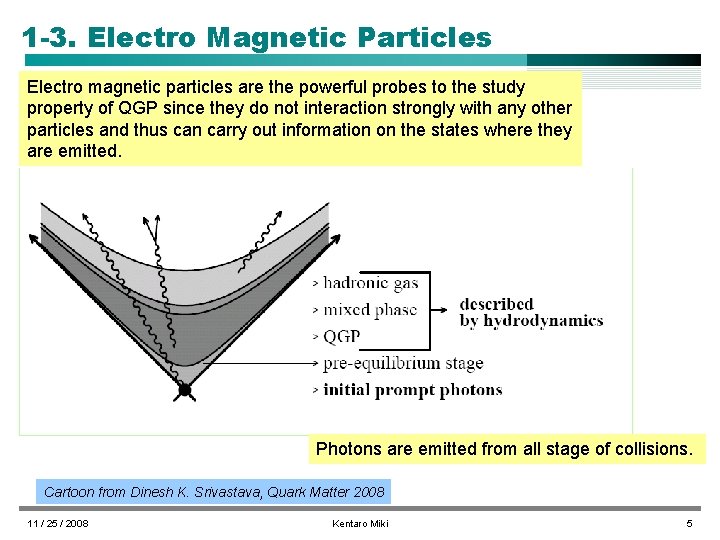 1-3. Electro Magnetic Particles

Electro magnetic particles are the powerful probes to the study property of QGP since they do not interaction strongly with any other particles and thus can carry out information on the states where they are emitted.

> hadronic gas
> mixed phase
> QGP
described by hydrodynamics
> pre-equilibrium stage
> initial prompt photons

Photons are emitted from all stage of collisions.

Cartoon from Dinesh K. Srivastava, Quark Matter 2008

11 / 25 / 2008 Kentaro Miki 5